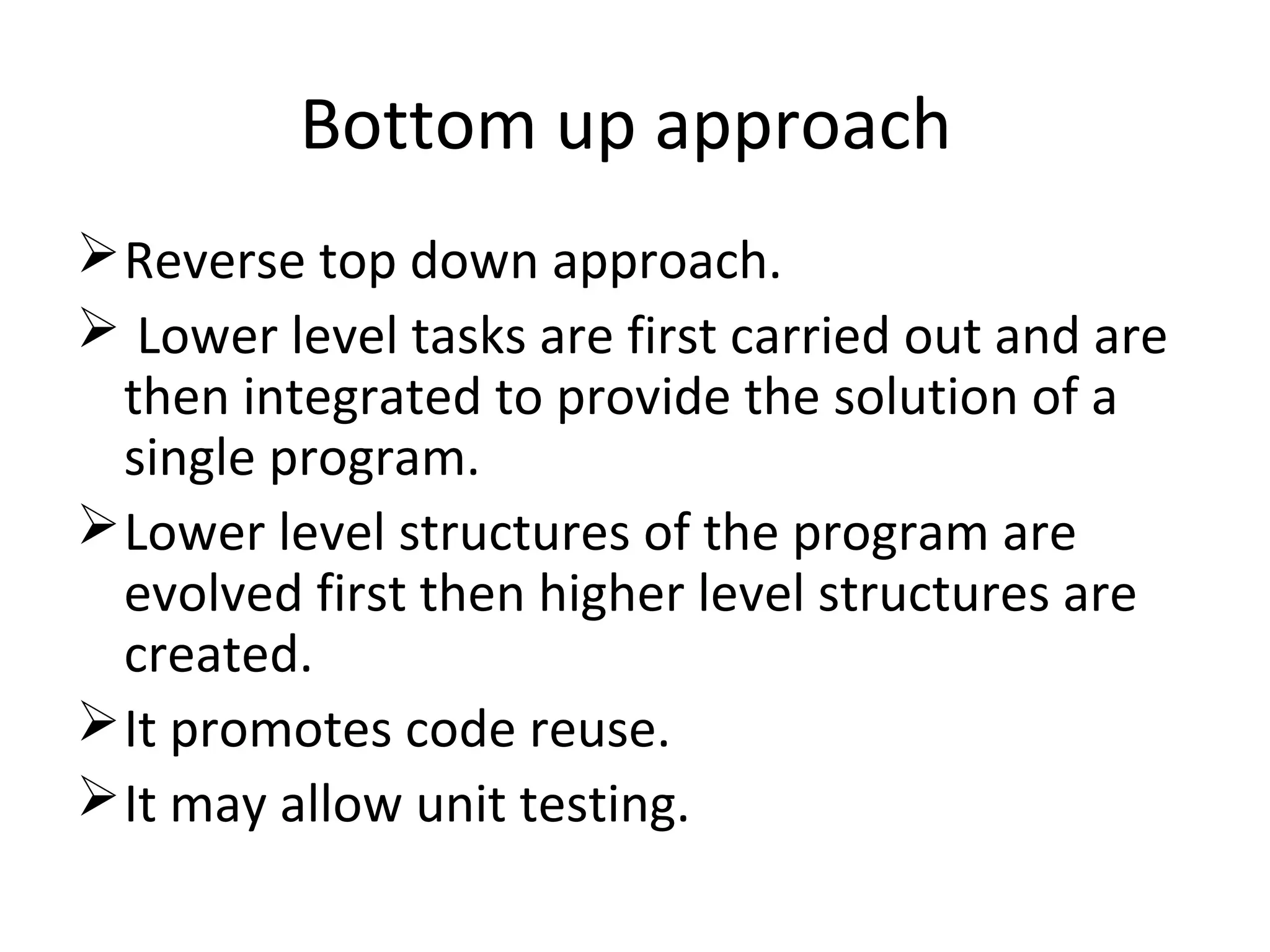 Bottom up approach

➢ Reverse top down approach.

➢ Lower level tasks are first carried out and are then integrated to provide the solution of a single program.

➢ Lower level structures of the program are evolved first then higher level structures are created.

➢ It promotes code reuse.

➢ It may allow unit testing.